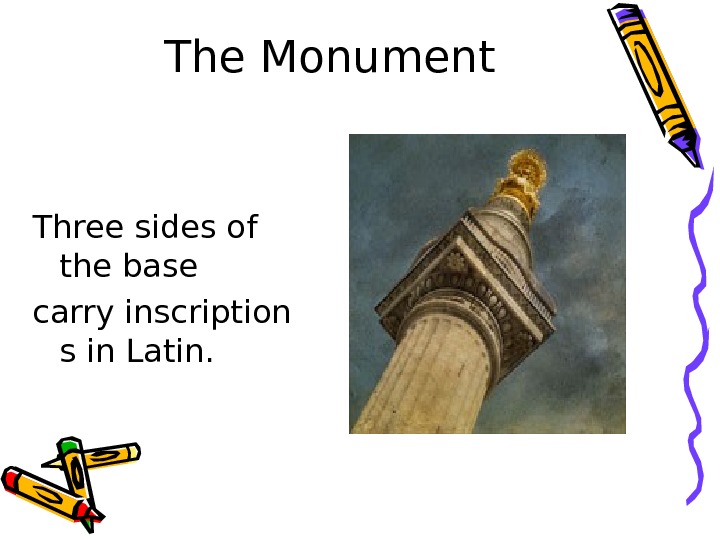 The Monument

Three sides of the base

carry inscriptions in Latin.